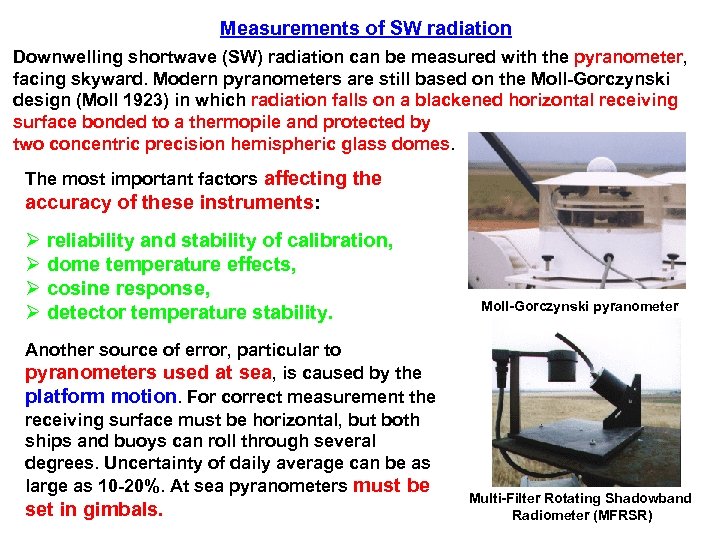 Measurements of SW radiation

Downwelling shortwave (SW) radiation can be measured with the pyranometer, facing skyward. Modern pyranometers are still based on the Moll-Gorczynski design (Moll 1923) in which radiation falls on a blackened horizontal receiving surface bonded to a thermopile and protected by two concentric precision hemispheric glass domes.

The most important factors affecting the accuracy of these instruments:

➢ reliability and stability of calibration,
➢ dome temperature effects,
➢ cosine response,
➢ detector temperature stability.

Another source of error, particular to pyranometers used at sea, is caused by the platform motion. For correct measurement the receiving surface must be horizontal, but both ships and buoys can roll through several degrees. Uncertainty of daily average can be as large as 10-20%. At sea pyranometers must be set in gimbals.

Moll-Gorczynski pyranometer

Multi-Filter Rotating Shadowband Radiometer (MFRSR)